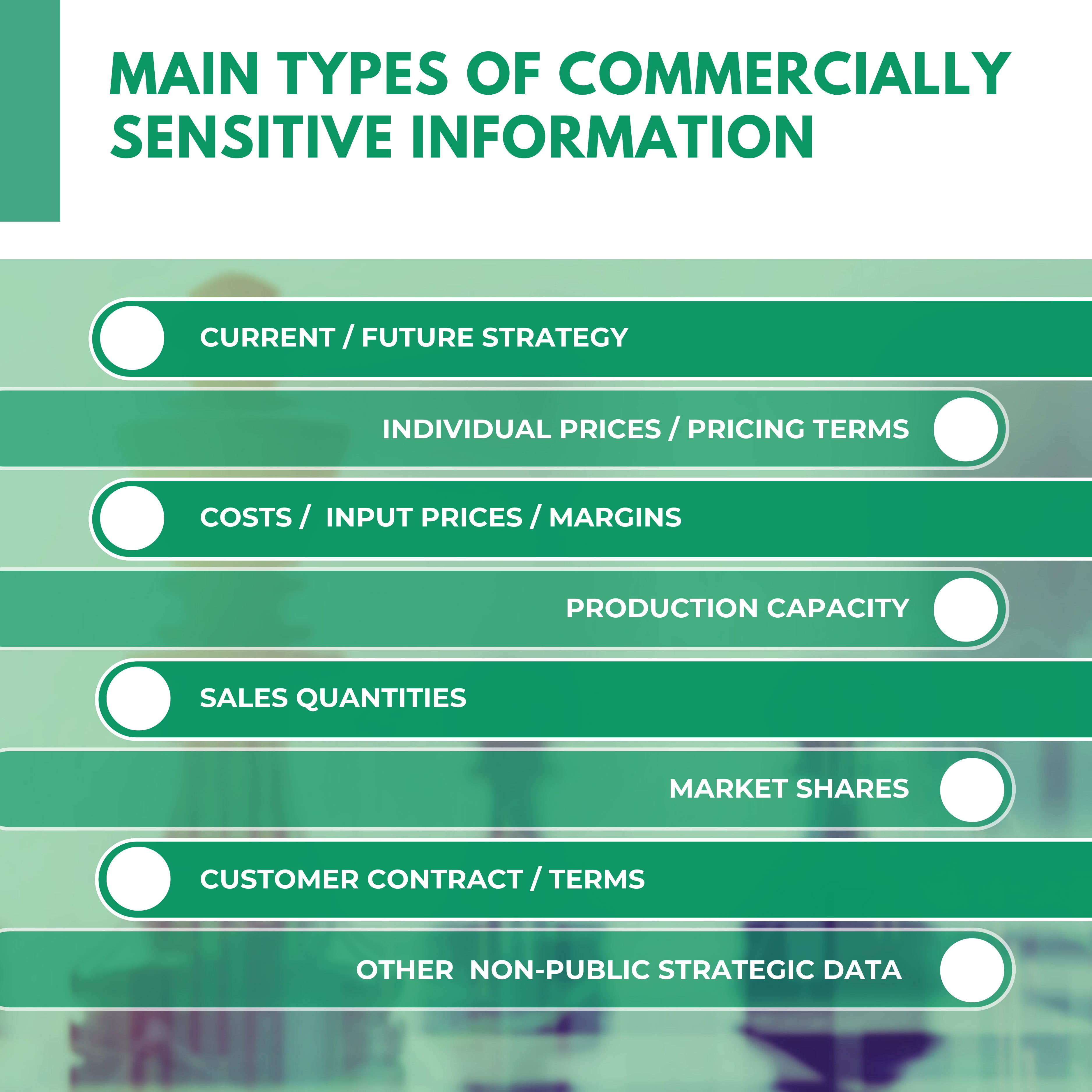 MAIN TYPES OF COMMERCIALLY SENSITIVE INFORMATION

CURRENT / FUTURE STRATEGY

INDIVIDUAL PRICES / PRICING TERMS

COSTS / INPUT PRICES / MARGINS

PRODUCTION CAPACITY

SALES QUANTITIES

MARKET SHARES

CUSTOMER CONTRACT / TERMS

OTHER NON-PUBLIC STRATEGIC DATA